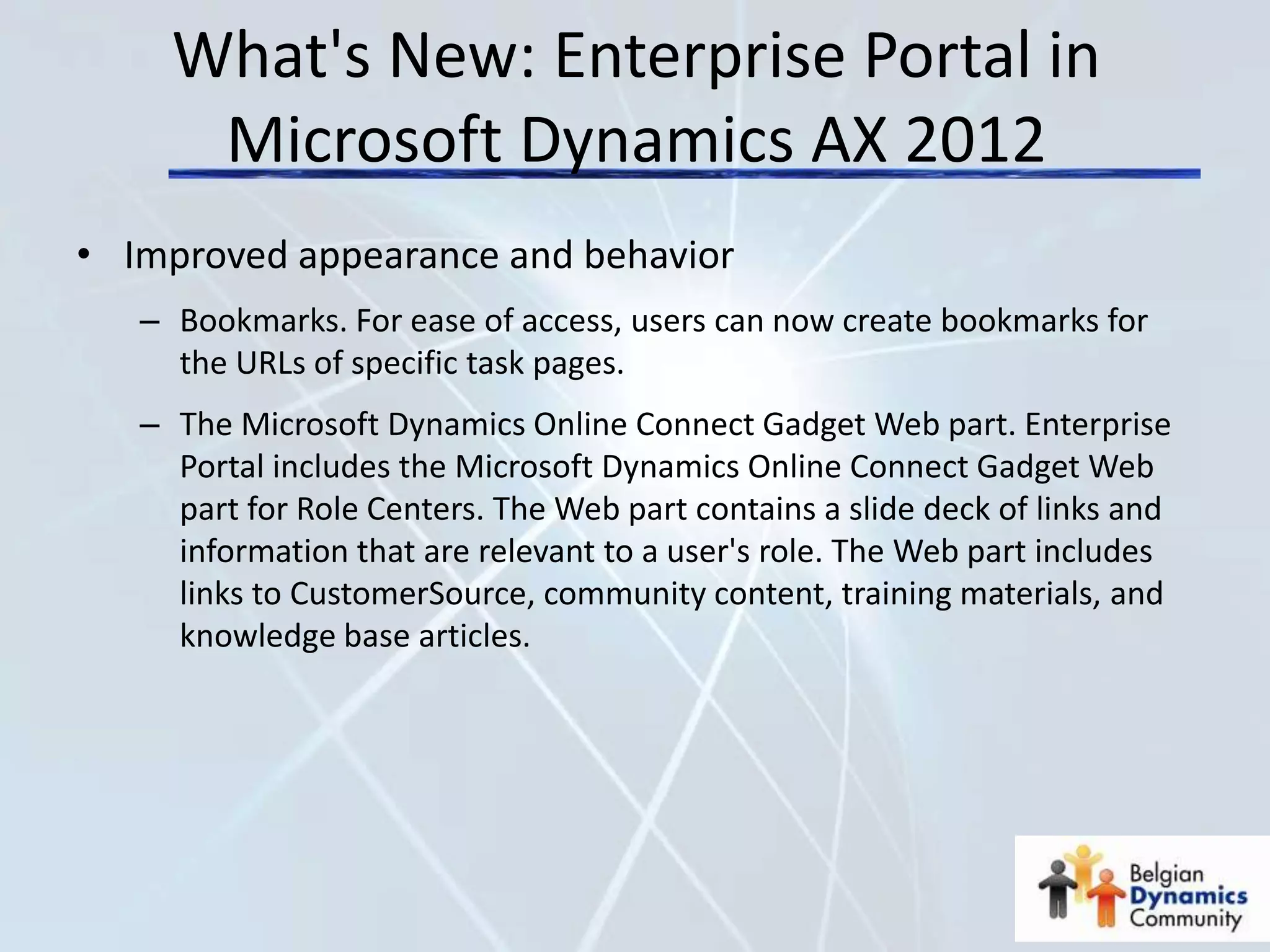 What's New: Enterprise Portal in Microsoft Dynamics AX 2012

• Improved appearance and behavior

– Bookmarks. For ease of access, users can now create bookmarks for the URLs of specific task pages.

– The Microsoft Dynamics Online Connect Gadget Web part. Enterprise Portal includes the Microsoft Dynamics Online Connect Gadget Web part for Role Centers. The Web part contains a slide deck of links and information that are relevant to a user's role. The Web part includes links to CustomerSource, community content, training materials, and knowledge base articles.

Belgian Dynamics Community